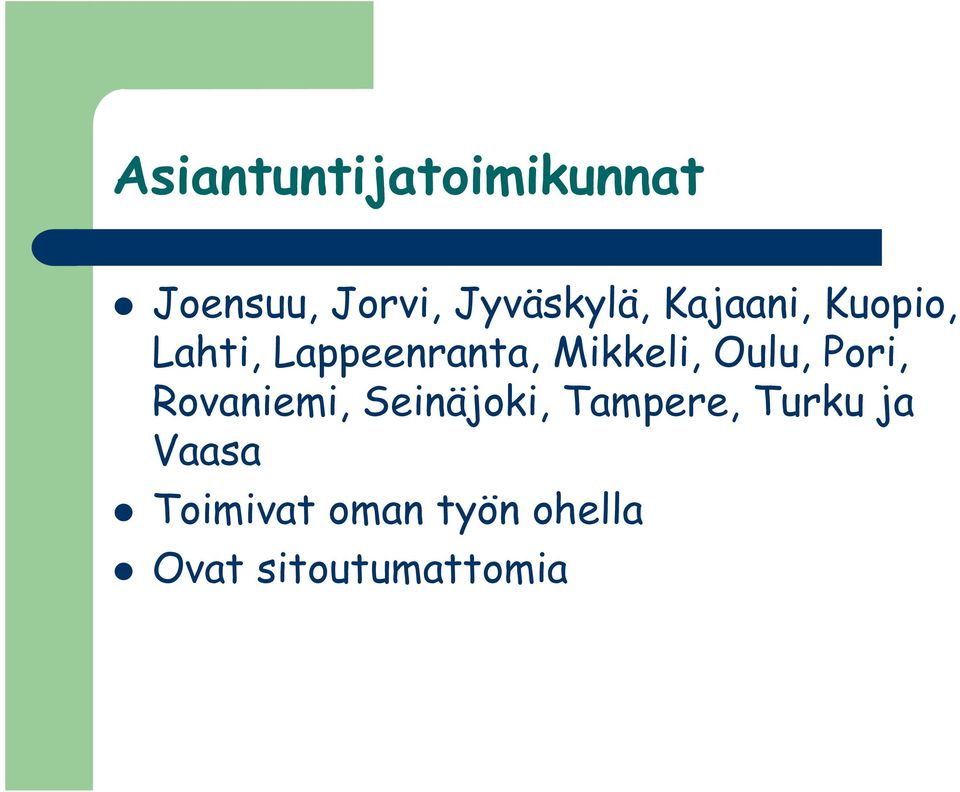 Asiantuntijatoimikunnat

- Joensuu, Jorvi, Jyväskylä, Kajaani, Kuopio, Lahti, Lappeenranta, Mikkeli, Oulu, Pori, Rovaniemi, Seinäjoki, Tampere, Turku ja Vaasa
- Toimivat oman työn ohella
- Ovat sitoutumattomia